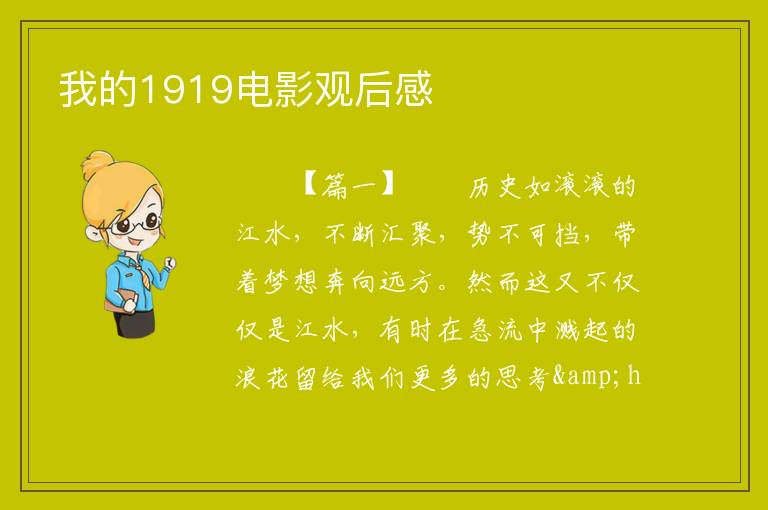 我的1919电影观后感

【篇一】　　历史如滚滚的江水，不断汇聚，势不可挡，带着梦想奔向远方。然而这又不仅仅是江水，有时在急流中溅起的浪花留给我们更多的思考&amp;h